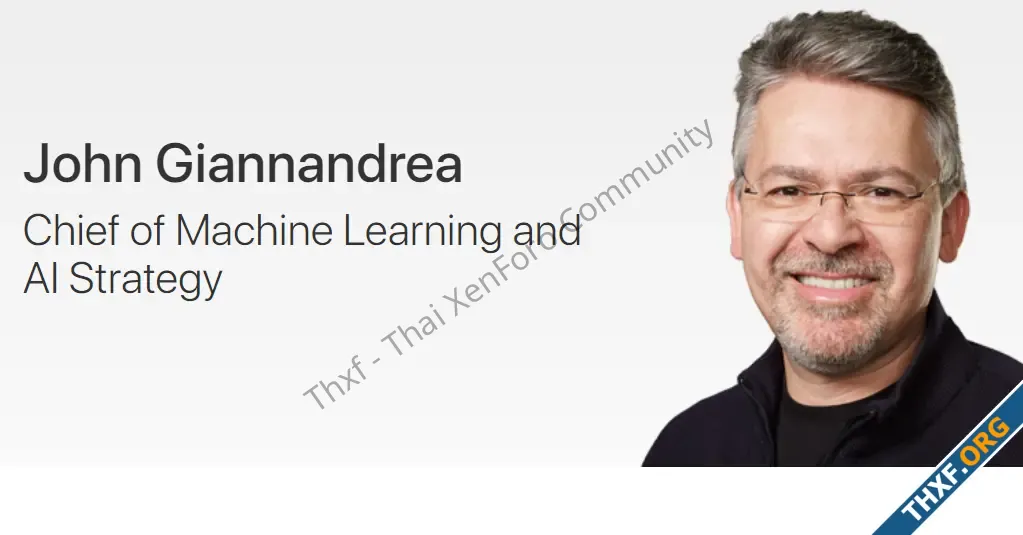 John Giannandrea

Chief of Machine Learning and AI Strategy

Thxf - Thai XenForo Community

THXF.ORG